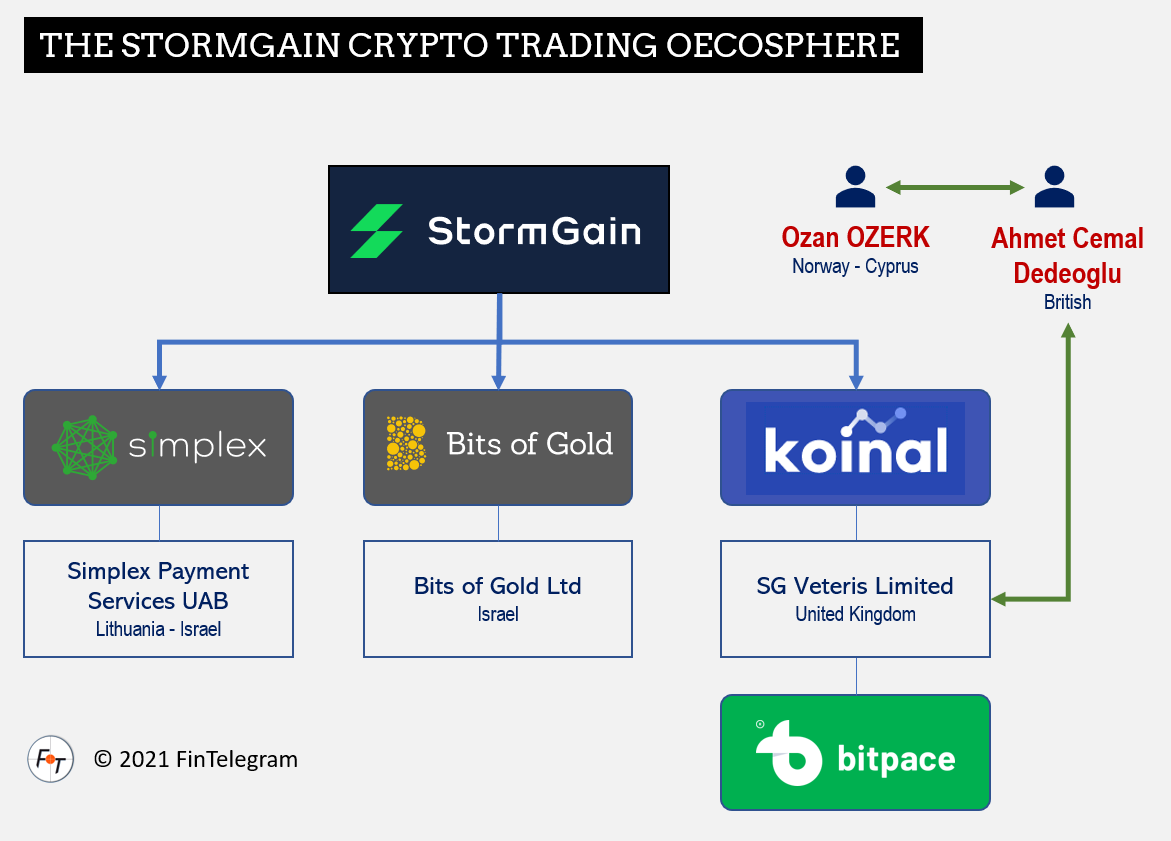 THE STORMGAIN CRYPTO TRADING OECOSPHERE

StormGain

Ozan OZERK
Norway - Cyprus

Ahmet Cemal Dedeoglu
British

simplex

Bits of Gold

koinal

Simplex Payment Services UAB
Lithuania - Israel

Bits of Gold Ltd
Israel

SG Veteris Limited
United Kingdom

bitpace

FT © 2021 FinTelegram